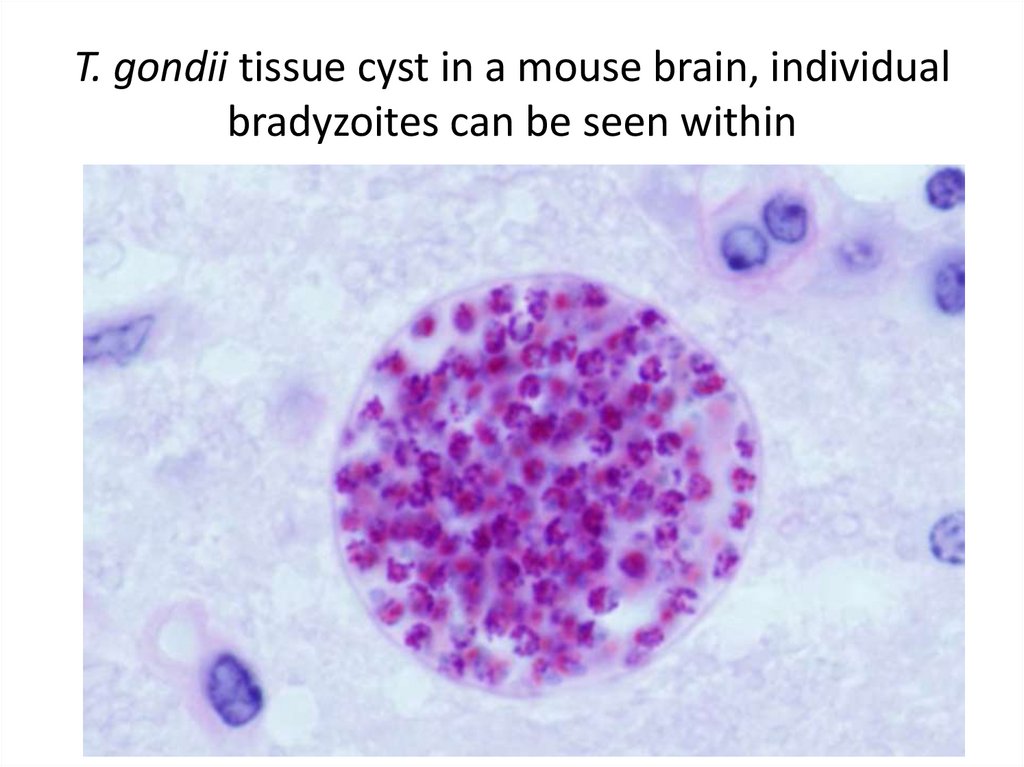 T. gondii tissue cyst in a mouse brain, individual bradyzoites can be seen within